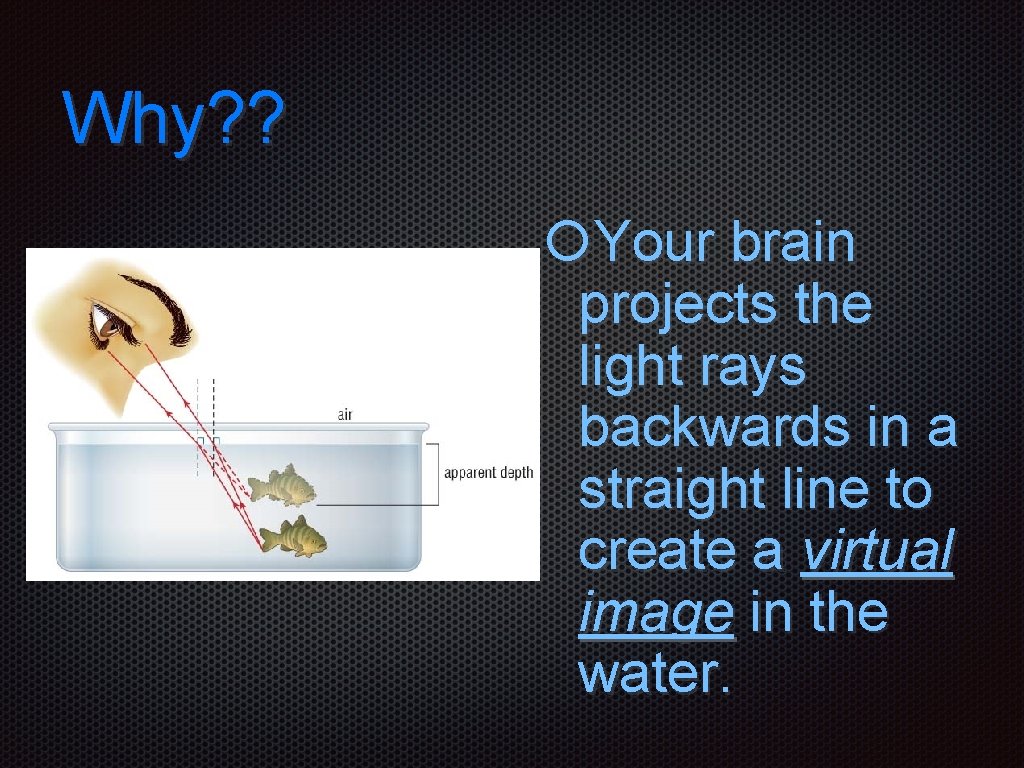 Why??

air

apparent depth

Your brain projects the light rays backwards in a straight line to create a virtual image in the water.